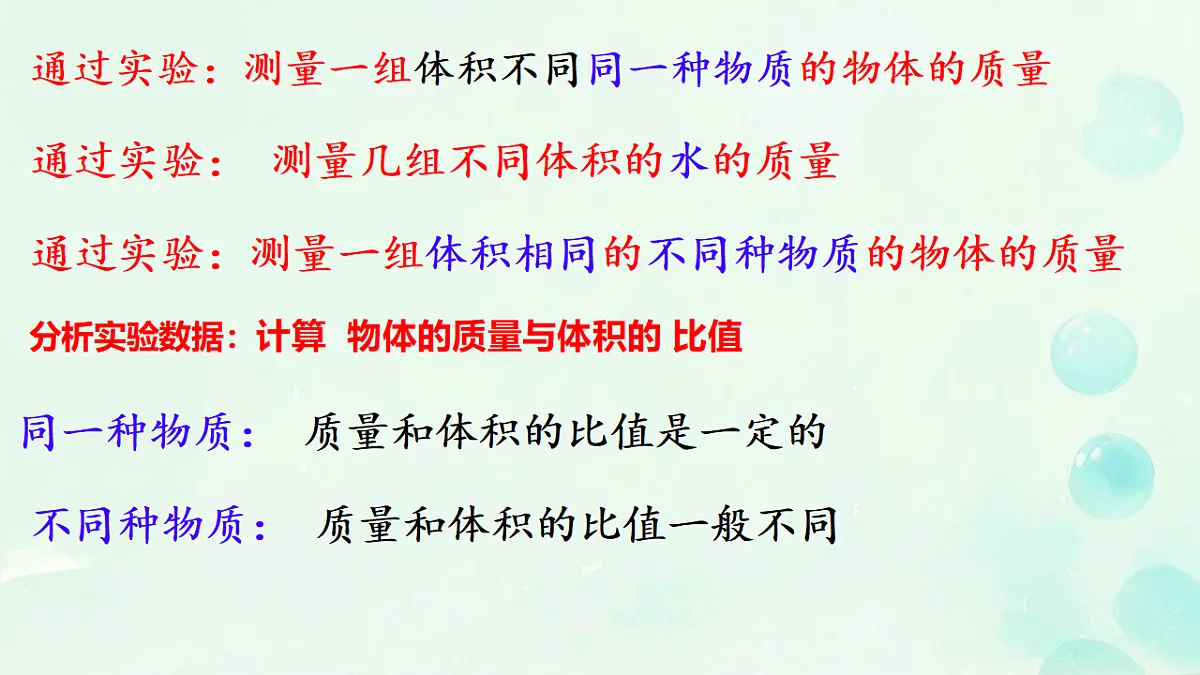 通过实验：测量一组体积不同同一种物质的物体的质量

通过实验： 测量几组不同体积的水的质量

通过实验：测量一组体积相同的不同种物质的物体的质量

分析实验数据：计算 物体的质量与体积的 比值

同一种物质： 质量和体积的比值是一定的

不同种物质： 质量和体积的比值一般不同